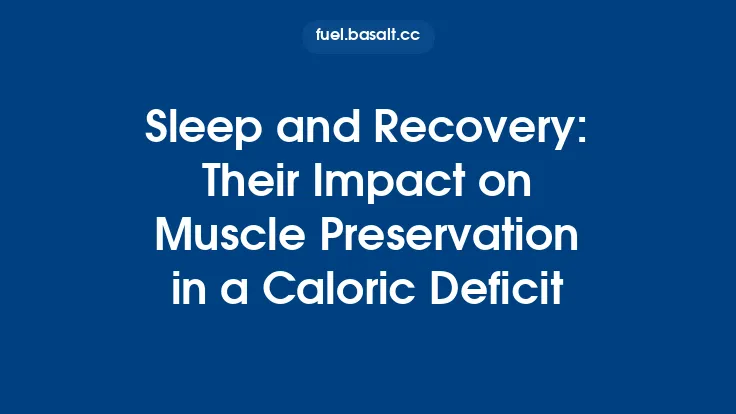 fuel.basalt.cc

Sleep and Recovery: Their Impact on Muscle Preservation in a Caloric Deficit